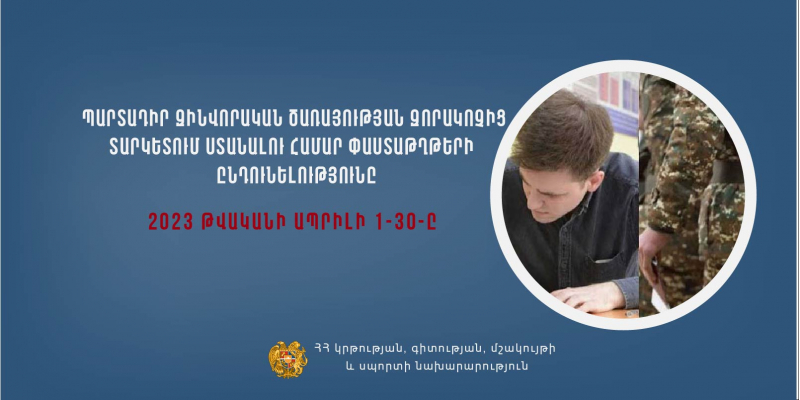 ՊԱՐՏԱԴԻՐ ԶԻՆՎՈՐԱԿԱՆ ԾԱՌԱՅՈՒԹՅԱՆ ԶՈՐԱԿՈՉԻՑ ՏԱՐԿԵՏՈՒՄ ՍՏԱՆԱԼՈՒ ՀԱՄԱՐ ՓԱՍՏԱԹՂԹԵՐԻ ԸՆԴՈՒՆԵԼՈՒԹՅՈՒՆԸ

2023 ԹՎԱԿԱՆԻ ԱՊՐԻԼԻ 1-30-Ը

ՀՀ կրթության, գիտության, մշակույթի և սպորտի նախարարություն